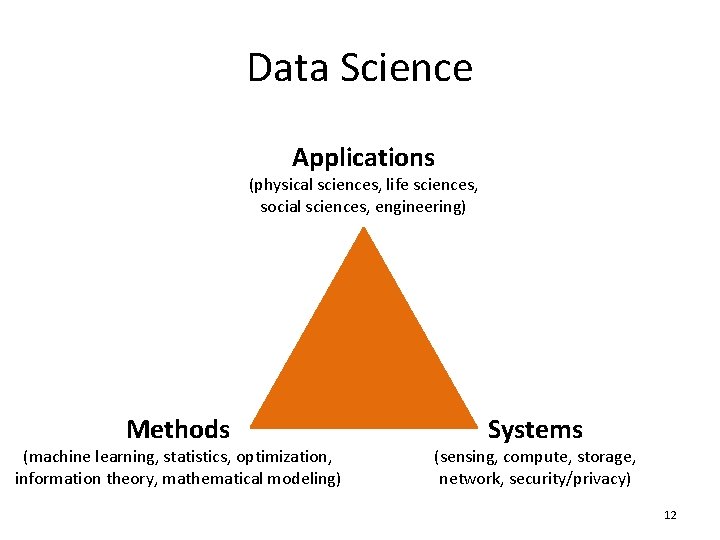 Data Science

Applications
(physical sciences, life sciences, social sciences, engineering)

Methods
(machine learning, statistics, optimization, information theory, mathematical modeling)

Systems
(sensing, compute, storage, network, security/privacy)

12